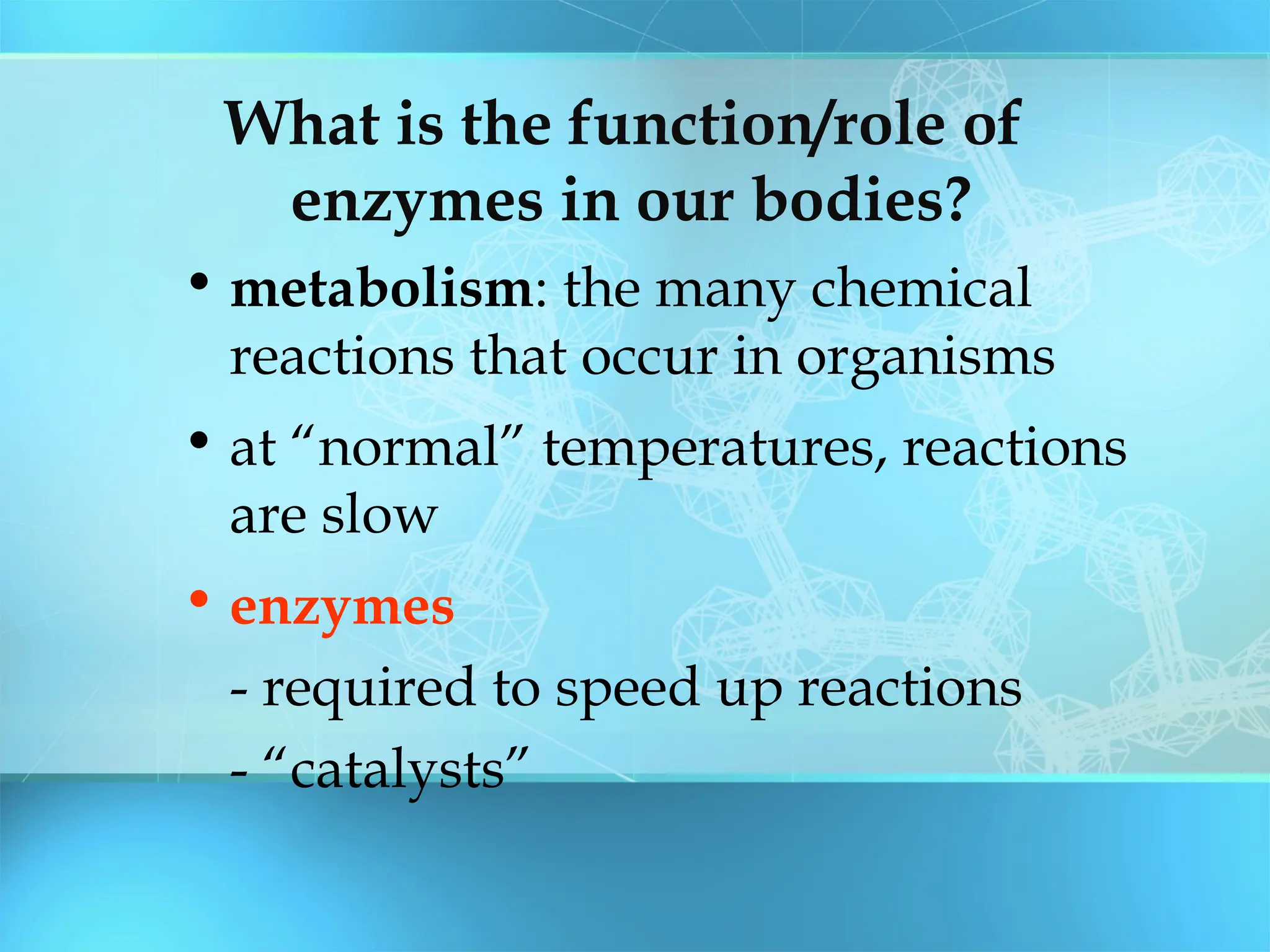 What is the function/role of enzymes in our bodies?

• metabolism: the many chemical reactions that occur in organisms

• at “normal” temperatures, reactions are slow

• enzymes

- required to speed up reactions

- “catalysts”